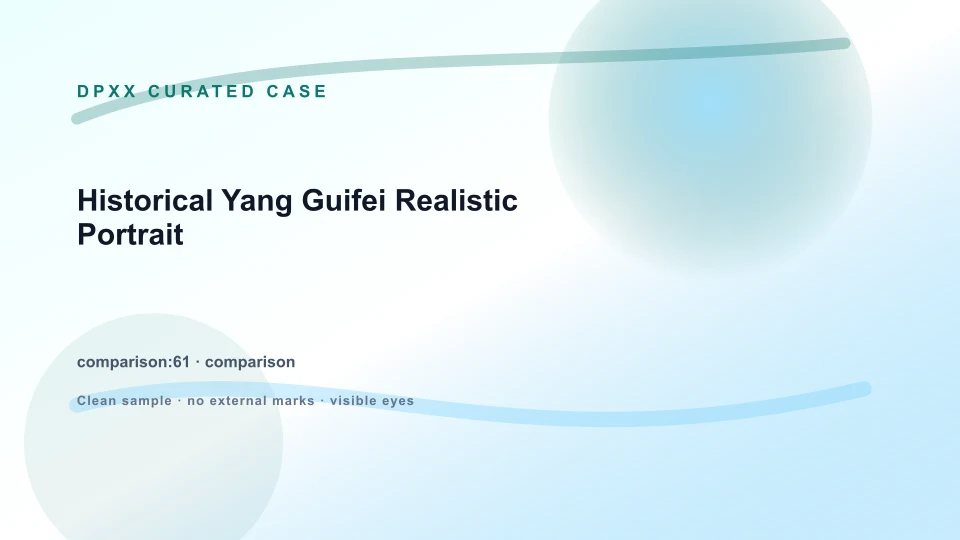 DPXX CURATED CASE

Historical Yang Guifei Realistic Portrait

comparison:61 · comparison

Clean sample · no external marks · visible eyes